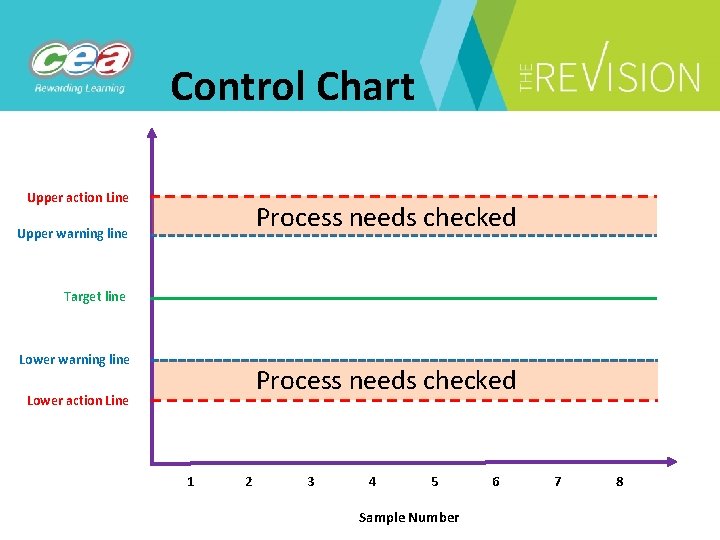 cea
Rewarding Learning

Control Chart

THE REVISION

Upper action Line
Process needs checked
Upper warning line

Target line

Lower warning line
Process needs checked
Lower action Line

1 2 3 4 5 6 7 8

Sample Number